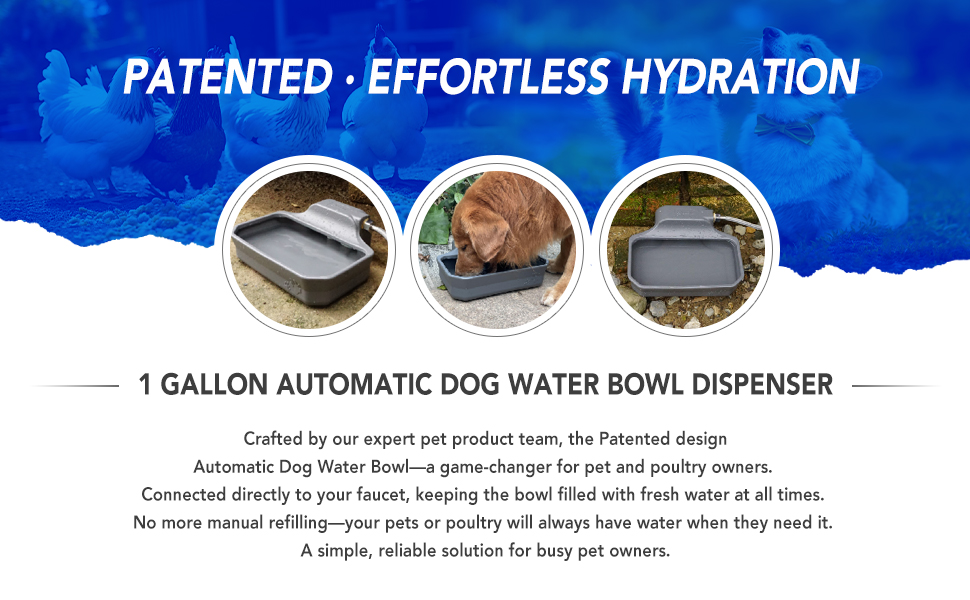 PATENTED · EFFORTLESS HYDRATION

1 GALLON AUTOMATIC DOG WATER BOWL DISPENSER

Crafted by our expert pet product team, the Patented design Automatic Dog Water Bowl—a game-changer for pet and poultry owners. Connected directly to your faucet, keeping the bowl filled with fresh water at all times. No more manual refilling—your pets or poultry will always have water when they need it. A simple, reliable solution for busy pet owners.